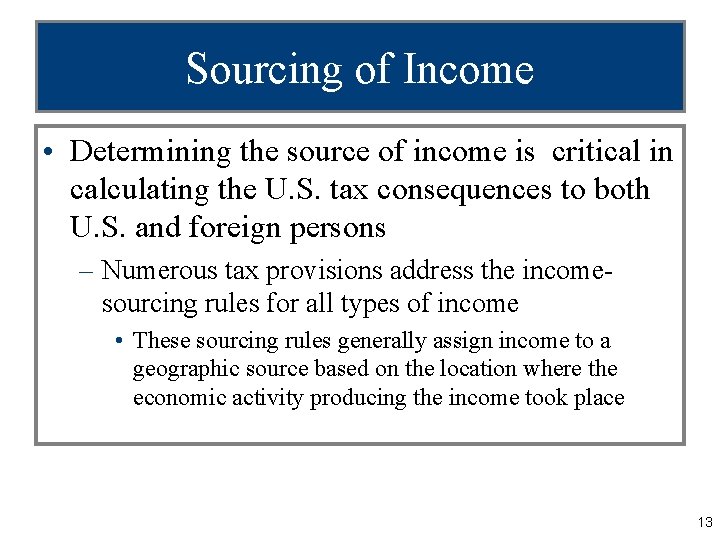 Sourcing of Income

• Determining the source of income is critical in calculating the U.S. tax consequences to both U.S. and foreign persons

– Numerous tax provisions address the income-sourcing rules for all types of income

• These sourcing rules generally assign income to a geographic source based on the location where the economic activity producing the income took place

13